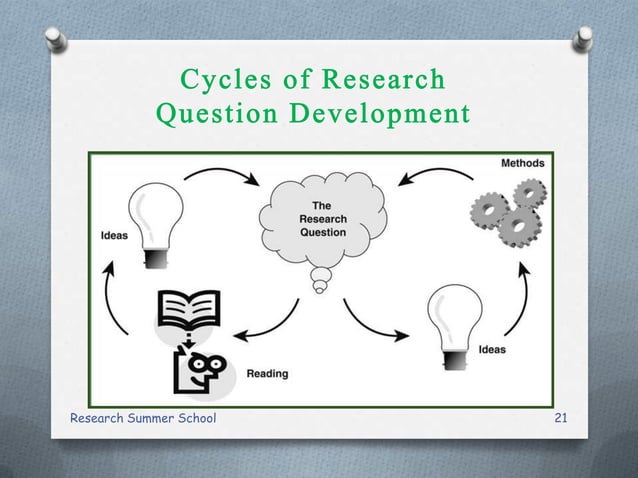 Cycles of Research Question Development

Methods

Ideas

The Research Question

Reading

Ideas

Research Summer School

21